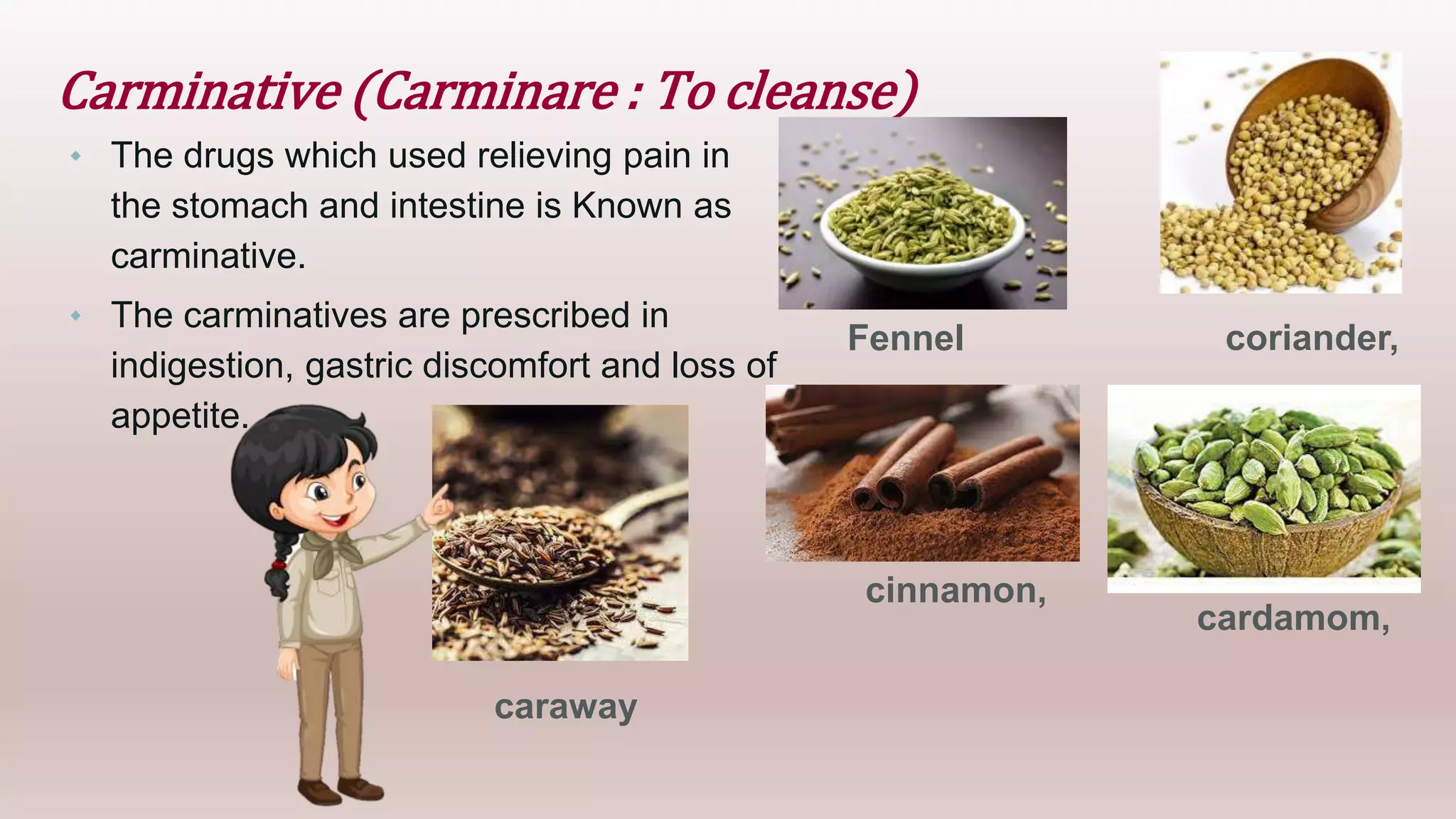 Carminative (Carminare : To cleanse)

The drugs which used relieving pain in the stomach and intestine is Known as carminative.

The carminatives are prescribed in indigestion, gastric discomfort and loss of appetite.

Fennel

coriander,

cinnamon,

cardamom,

caraway